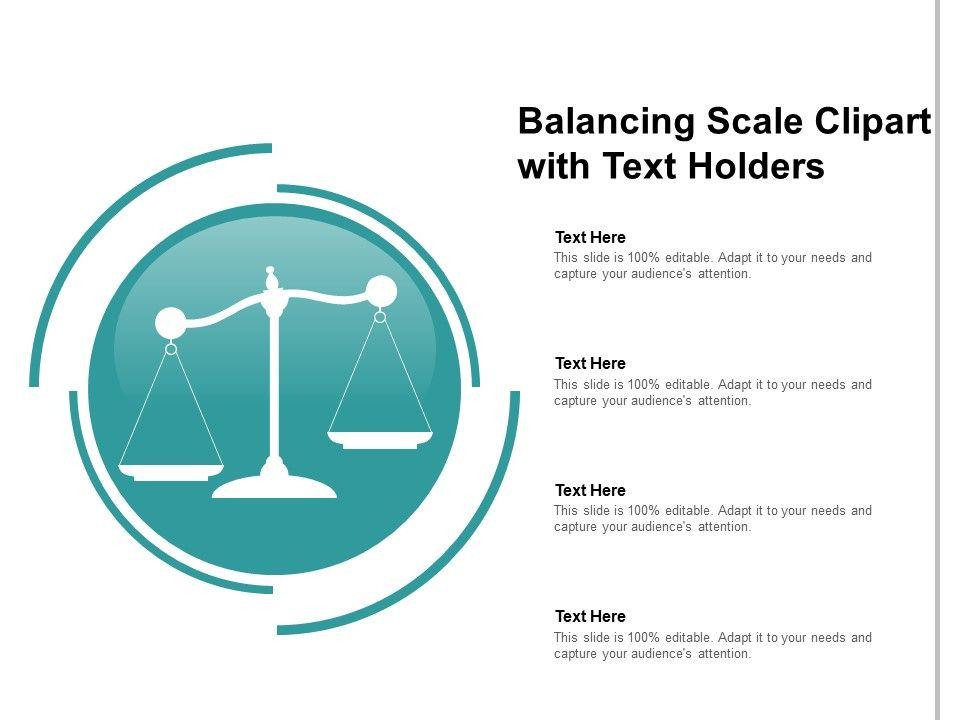 Balancing Scale Clipart with Text Holders

Text Here
This slide is 100% editable. Adapt it to your needs and capture your audience's attention.

Text Here
This slide is 100% editable. Adapt it to your needs and capture your audience's attention.

Text Here
This slide is 100% editable. Adapt it to your needs and capture your audience's attention.

Text Here
This slide is 100% editable. Adapt it to your needs and capture your audience's attention.